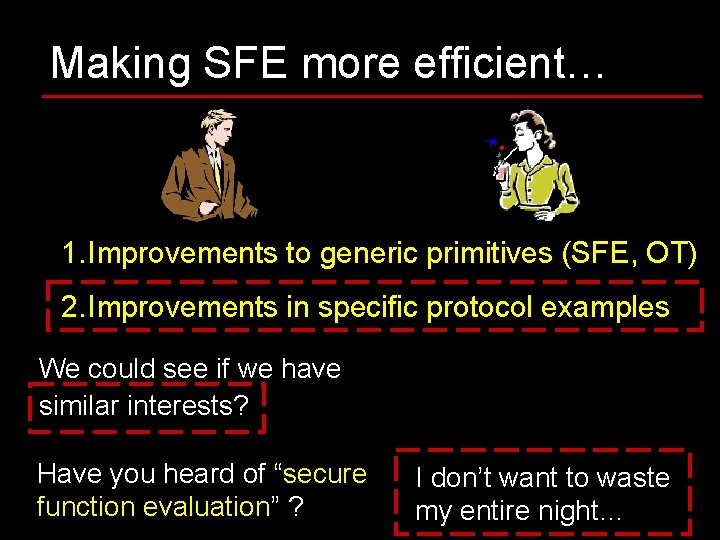 Making SFE more efficient…

1.Improvements to generic primitives (SFE, OT)

2.Improvements in specific protocol examples

We could see if we have similar interests?

Have you heard of "secure function evaluation" ?

I don't want to waste my entire night…